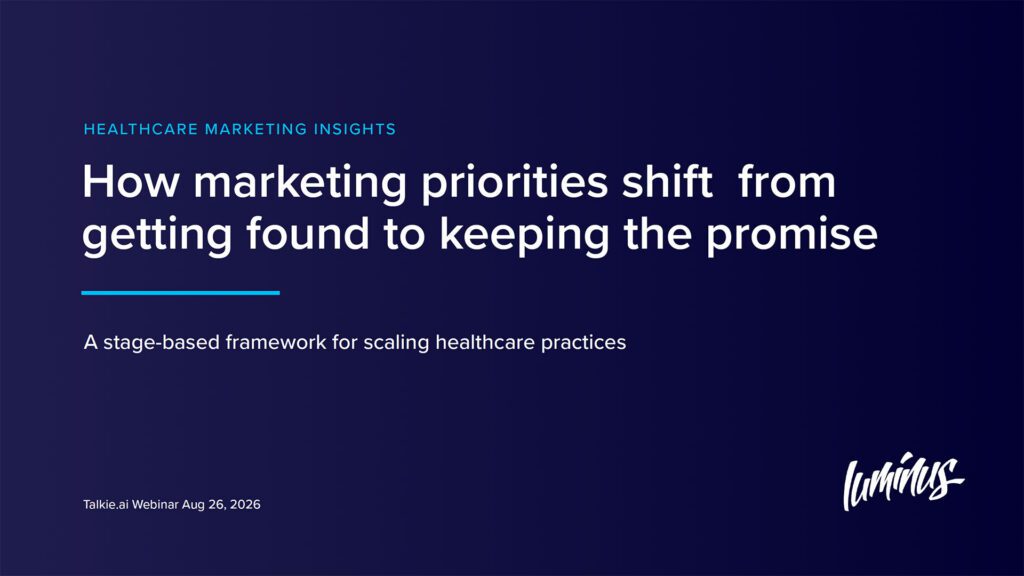 HEALTHCARE MARKETING INSIGHTS

How marketing priorities shift from getting found to keeping the promise

A stage-based framework for scaling healthcare practices

Talkie.ai Webinar Aug 26, 2026

luminus